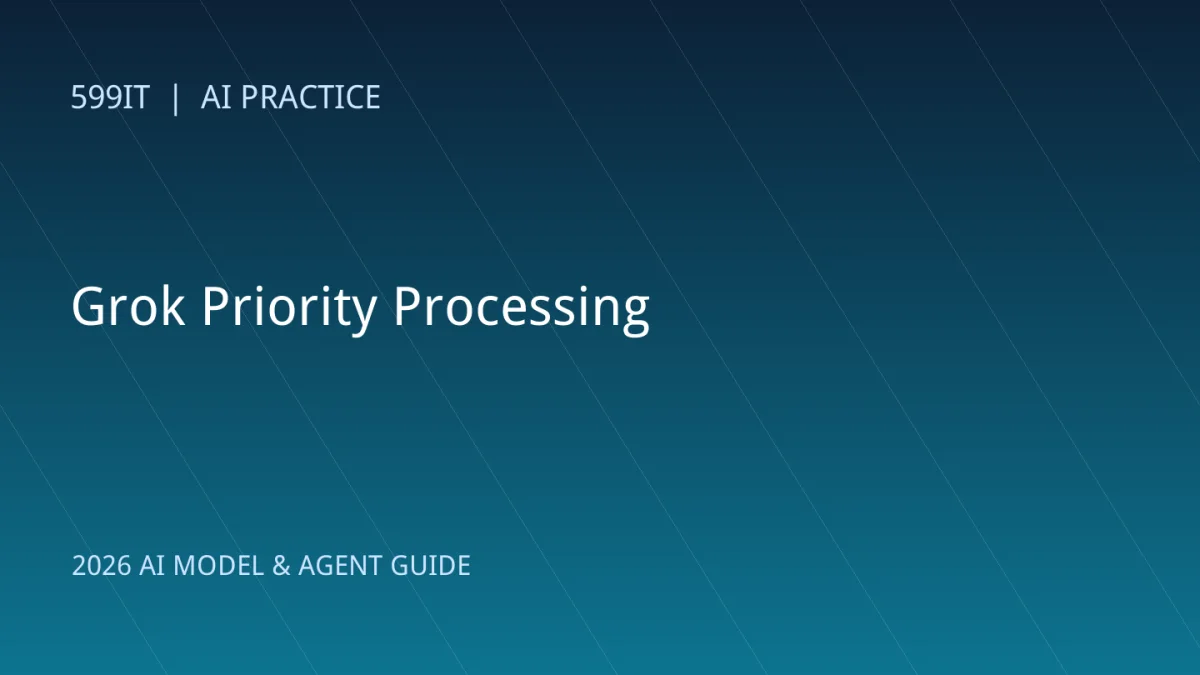 599IT | AI PRACTICE

Grok Priority Processing

2026 AI MODEL & AGENT GUIDE